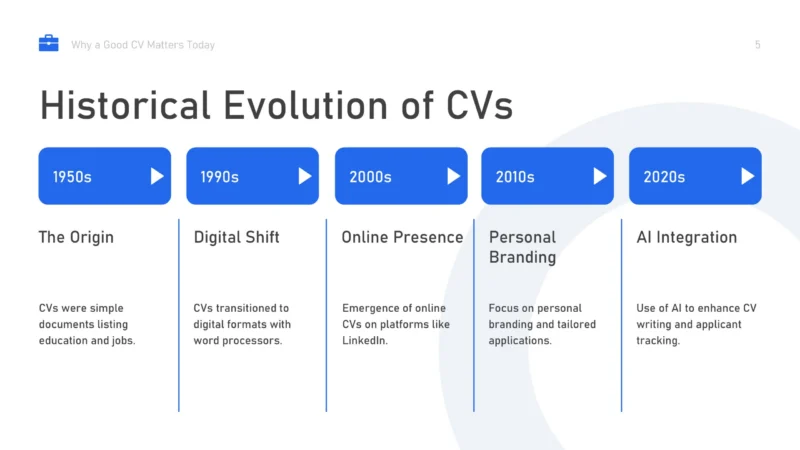 Why a Good CV Matters Today

5

Historical Evolution of CVs

1950s

The Origin

CVs were simple documents listing education and jobs.

1990s

Digital Shift

CVs transitioned to digital formats with word processors.

2000s

Online Presence

Emergence of online CVs on platforms like LinkedIn.

2010s

Personal Branding

Focus on personal branding and tailored applications.

2020s

AI Integration

Use of AI to enhance CV writing and applicant tracking.